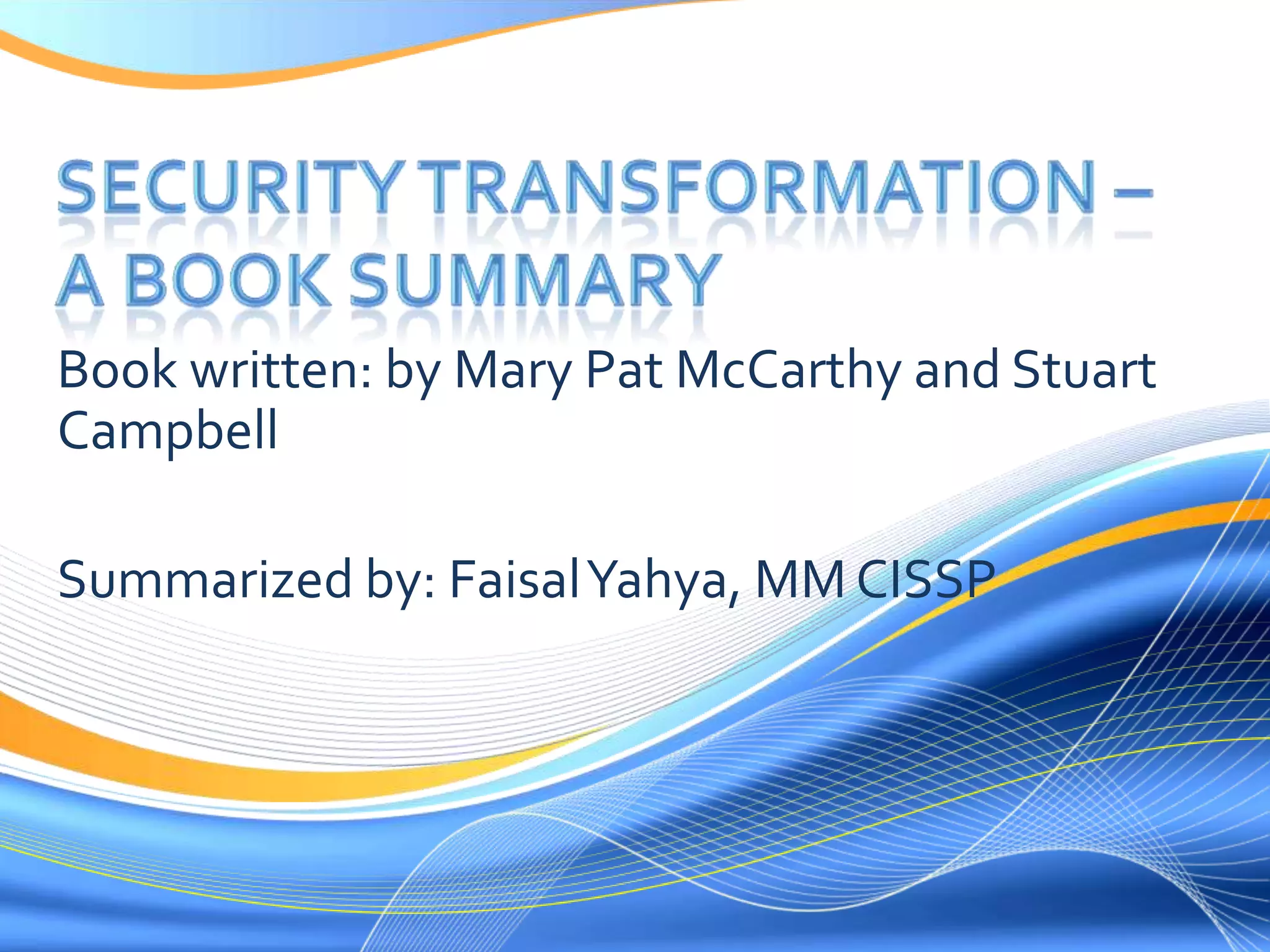 SECURITY TRANSFORMATION – A BOOK SUMMARY

Book written: by Mary Pat McCarthy and Stuart Campbell

Summarized by: Faisal Yahya, MM CISSP